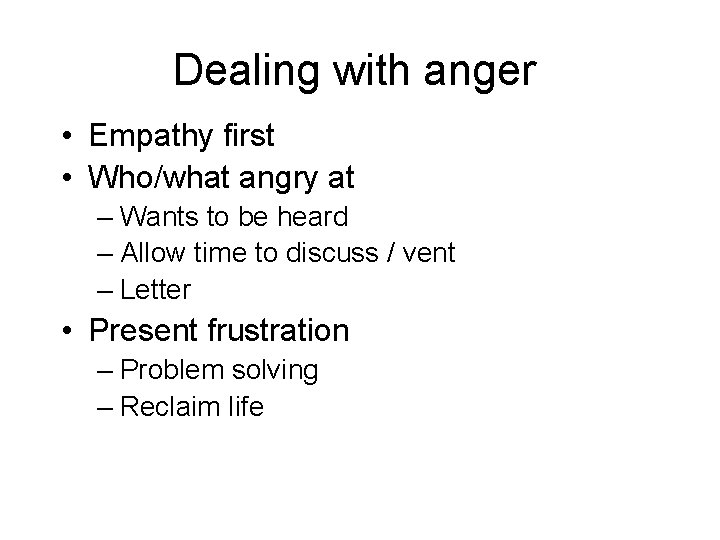 Dealing with anger

• Empathy first
• Who/what angry at
  – Wants to be heard
  – Allow time to discuss / vent
  – Letter
• Present frustration
  – Problem solving
  – Reclaim life